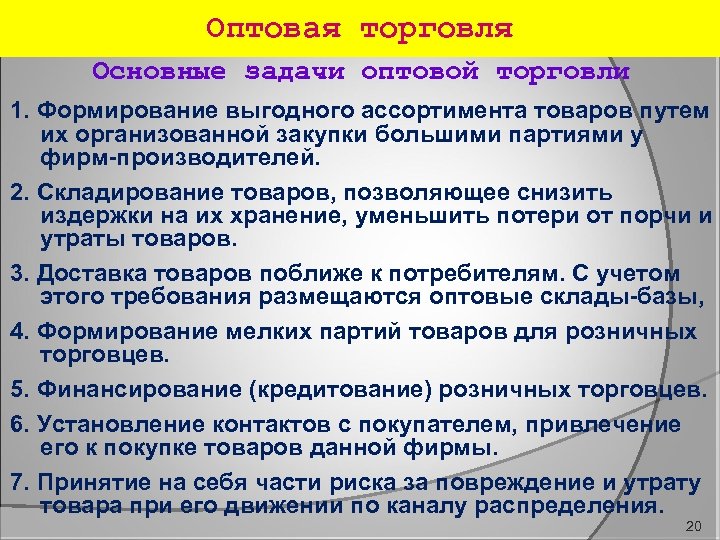 Оптовая торговля

Основные задачи оптовой торговли

1. Формирование выгодного ассортимента товаров путем их организованной закупки большими партиями у фирм-производителей.

2. Складирование товаров, позволяющее снизить издержки на их хранение, уменьшить потери от порчи и утраты товаров.

3. Доставка товаров поближе к потребителям. С учетом этого требования размещаются оптовые склады-базы,

4. Формирование мелких партий товаров для розничных торговцев.

5. Финансирование (кредитование) розничных торговцев.

6. Установление контактов с покупателем, привлечение его к покупке товаров данной фирмы.

7. Принятие на себя части риска за повреждение и утрату товара при его движении по каналу распределения.

20